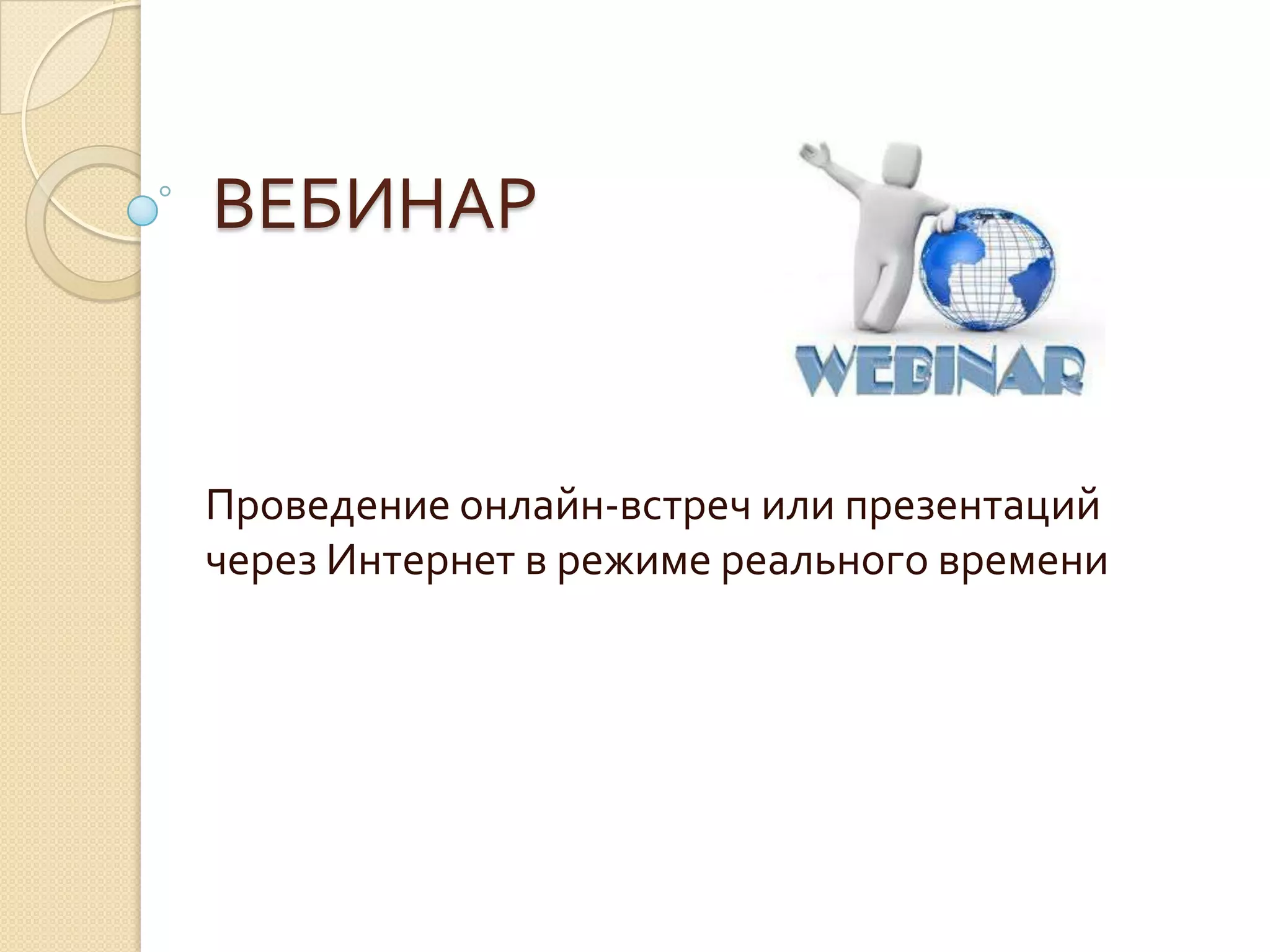 ВЕБИНАР

WEBINAR

Проведение онлайн-встреч или презентаций через Интернет в режиме реального времени